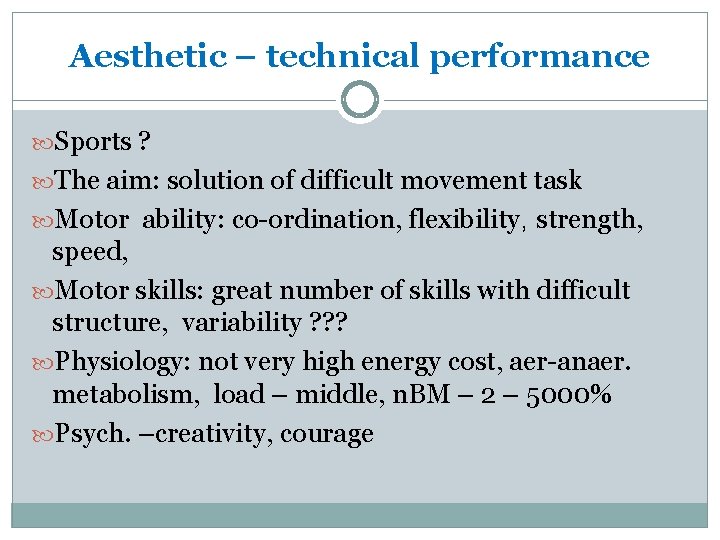 Aesthetic – technical performance

Sports ?

The aim: solution of difficult movement task

Motor ability: co-ordination, flexibility, strength, speed,

Motor skills: great number of skills with difficult structure, variability ???

Physiology: not very high energy cost, aer-anaer. metabolism, load – middle, nBM – 2 – 5000%

Psych. –creativity, courage